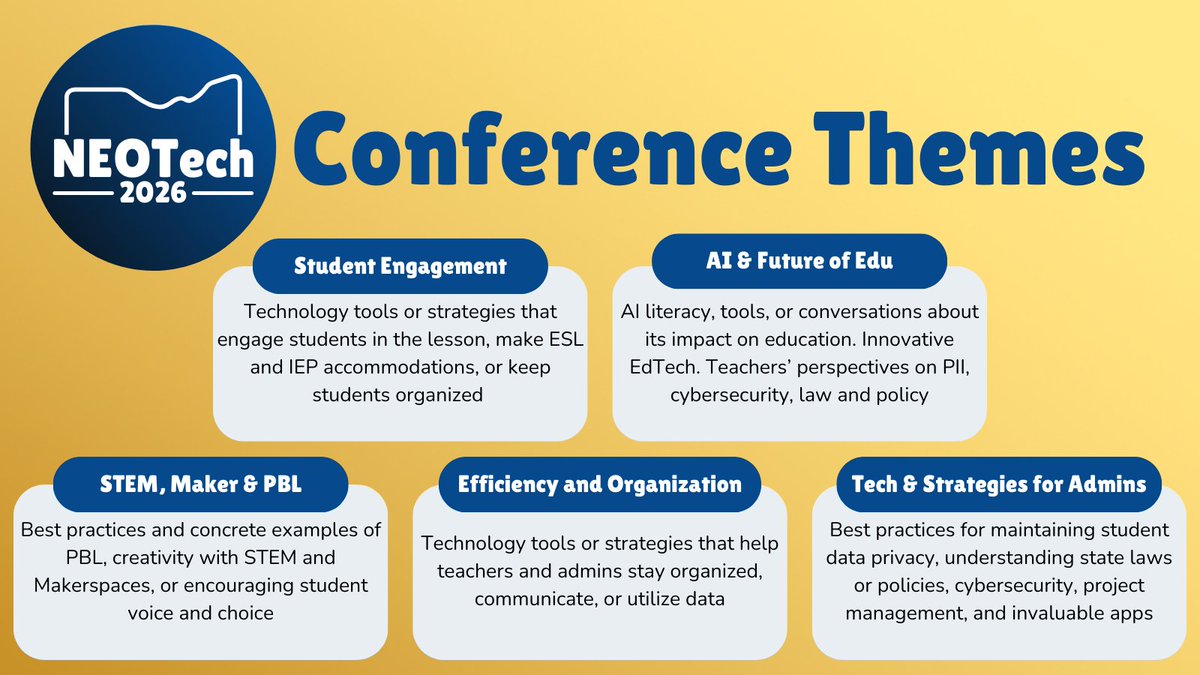 NEOTech
2026

Conference Themes

Student Engagement

Technology tools or strategies that engage students in the lesson, make ESL and IEP accommodations, or keep students organized

AI & Future of Edu

AI literacy, tools, or conversations about its impact on education. Innovative EdTech. Teachers' perspectives on PII, cybersecurity, law and policy

STEM, Maker & PBL

Best practices and concrete examples of PBL, creativity with STEM and Makerspaces, or encouraging student voice and choice

Efficiency and Organization

Technology tools or strategies that help teachers and admins stay organized, communicate, or utilize data

Tech & Strategies for Admins

Best practices for maintaining student data privacy, understanding state laws or policies, cybersecurity, project management, and invaluable apps